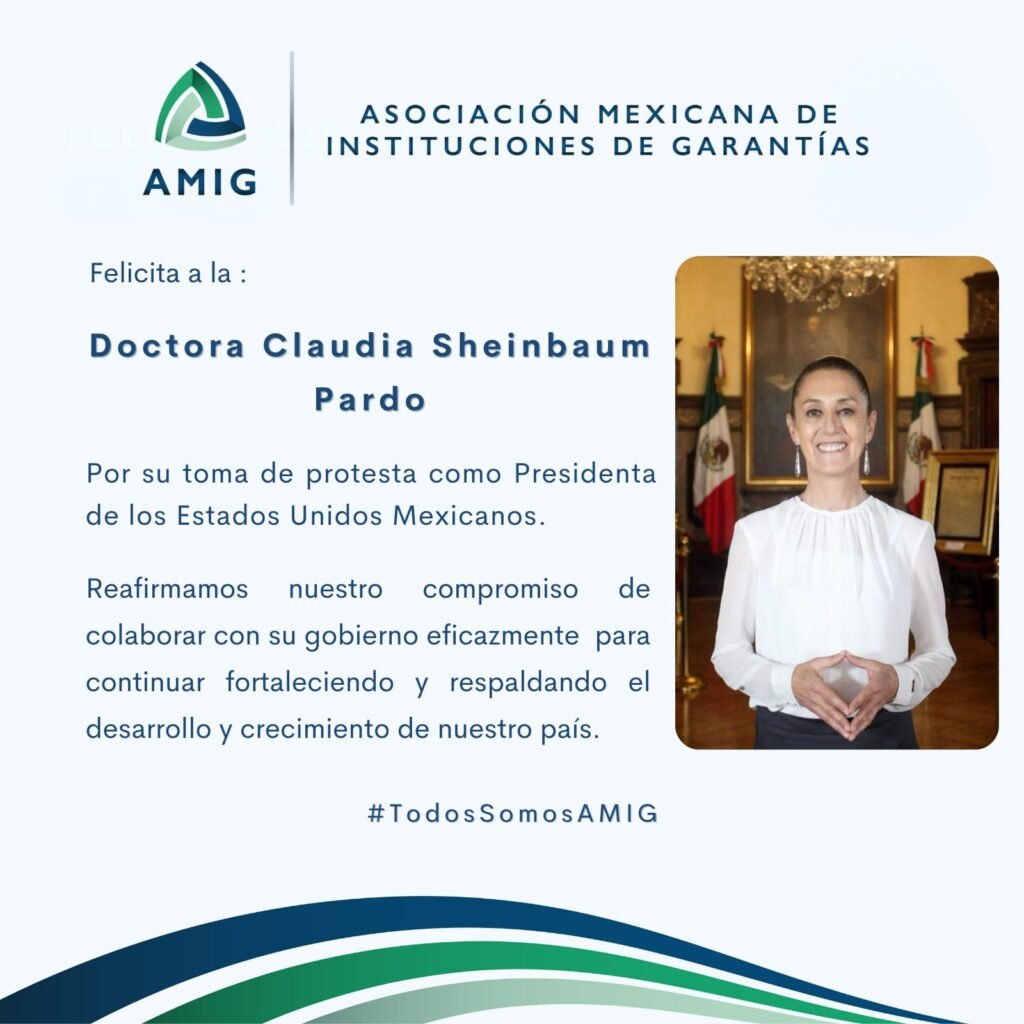 AMIG

ASOCIACIÓN MEXICANA DE INSTITUCIONES DE GARANTÍAS

Felicita a la :

Doctora Claudia Sheinbaum Pardo

Por su toma de protesta como Presidenta de los Estados Unidos Mexicanos.

Reafirmamos nuestro compromiso de colaborar con su gobierno eficazmente para continuar fortaleciendo y respaldando el desarrollo y crecimiento de nuestro país.

#TodosSomosAMIG